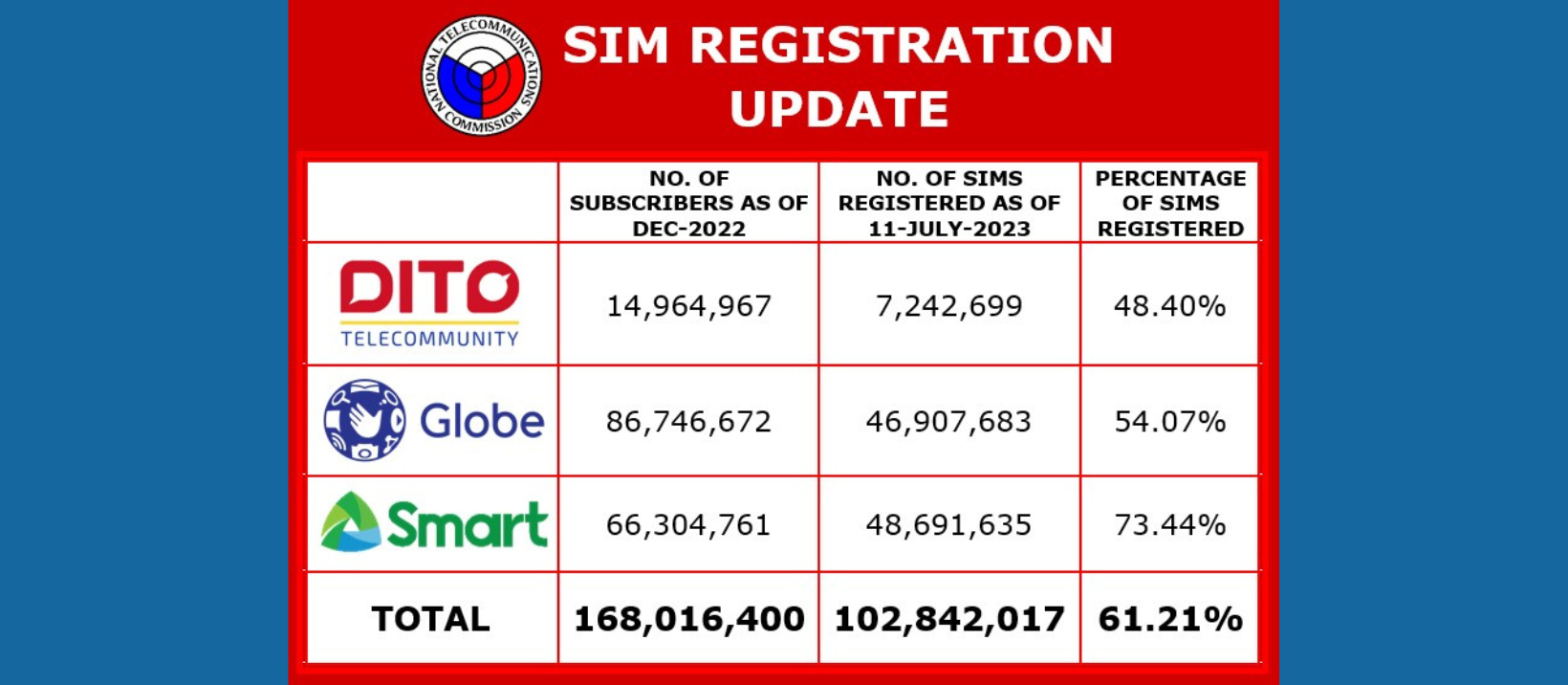 NATIONAL TELECOMMUNICATIONS COMMISSION

SIM REGISTRATION UPDATE

| | NO. OF SUBSCRIBERS AS OF DEC-2022 | NO. OF SIMS REGISTERED AS OF 11-JULY-2023 | PERCENTAGE OF SIMS REGISTERED |
|---|---|---|---|
| DITO TELECOMMUNITY | 14,964,967 | 7,242,699 | 48.40% |
| Globe | 86,746,672 | 46,907,683 | 54.07% |
| Smart | 66,304,761 | 48,691,635 | 73.44% |
| TOTAL | 168,016,400 | 102,842,017 | 61.21% |